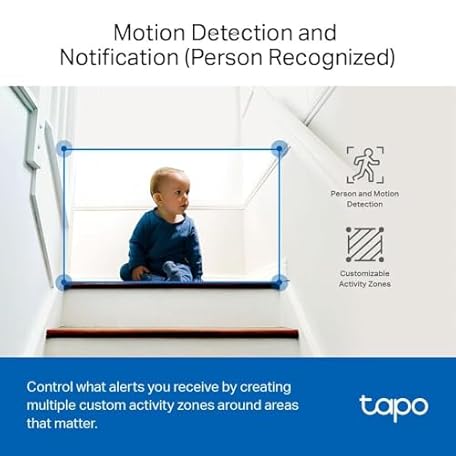 Motion Detection and Notification (Person Recognized)

Person and Motion Detection

Customizable Activity Zones

Control what alerts you receive by creating multiple custom activity zones around areas that matter.

tapo